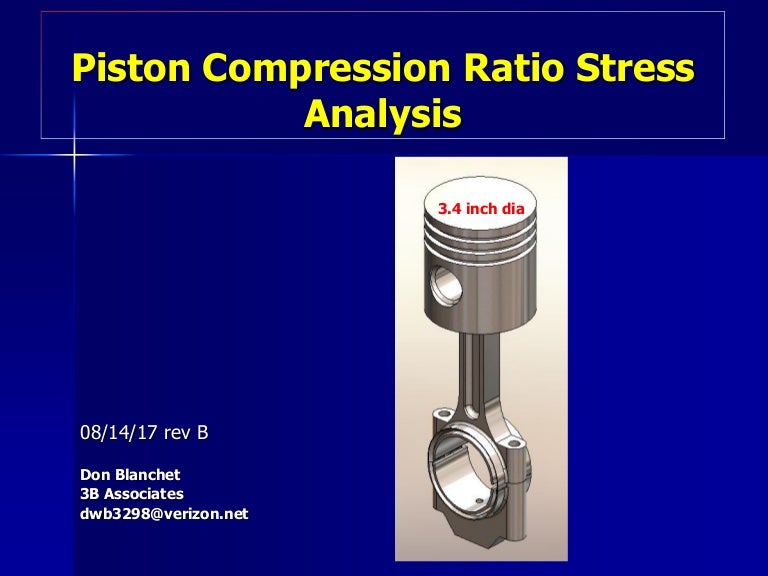 Piston Compression Ratio Stress Analysis

3.4 inch dia

08/14/17 rev B

Don Blanchet
3B Associates
dwb3298@verizon.net